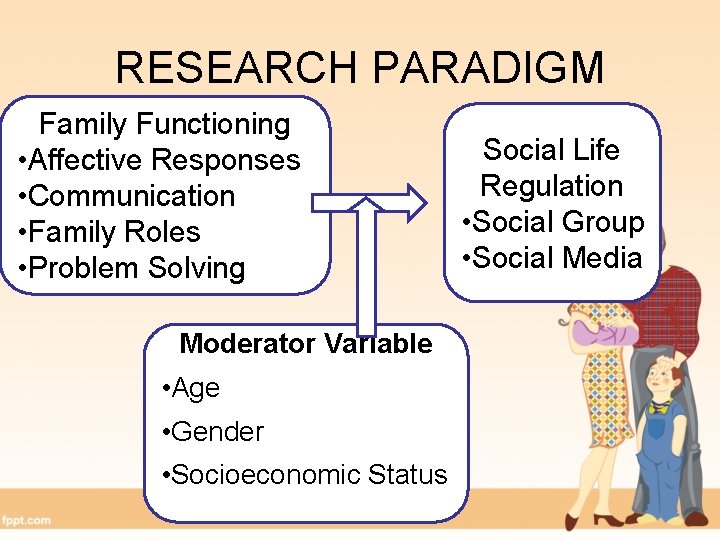 RESEARCH PARADIGM

Family Functioning
•Affective Responses
•Communication
•Family Roles
•Problem Solving

Social Life Regulation
•Social Group
•Social Media

Moderator Variable
•Age
•Gender
•Socioeconomic Status

fppt.com